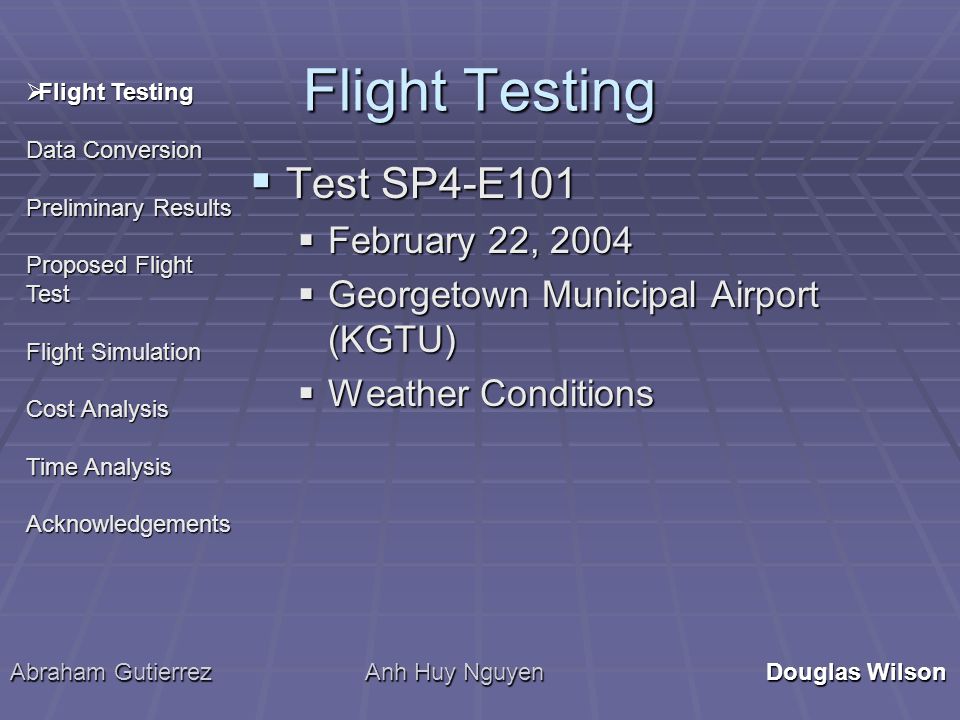 ➢Flight Testing

Data Conversion

Preliminary Results

Proposed Flight Test

Flight Simulation

Cost Analysis

Time Analysis

Acknowledgements

Flight Testing

▪ Test SP4-E101
▪ February 22, 2004
▪ Georgetown Municipal Airport (KGTU)
▪ Weather Conditions

Abraham Gutierrez Anh Huy Nguyen Douglas Wilson